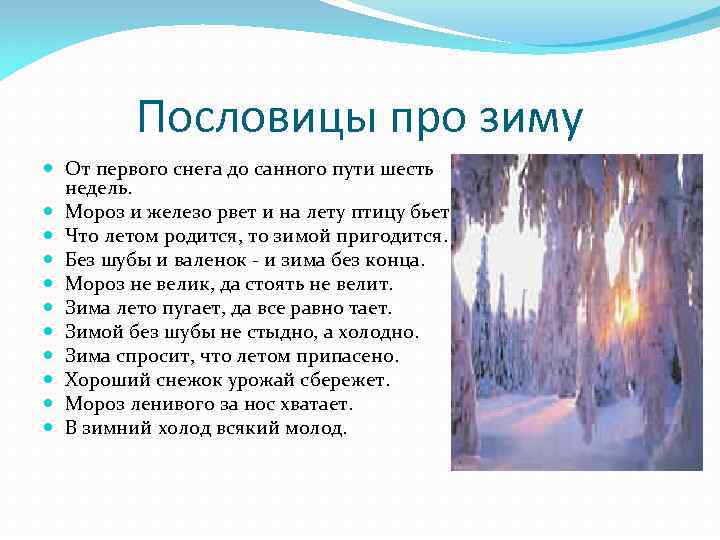 Пословицы про зиму

- От первого снега до санного пути шесть недель.
- Мороз и железо рвет и на лету птицу бьет
- Что летом родится, то зимой пригодится.
- Без шубы и валенок - и зима без конца.
- Мороз не велик, да стоять не велит.
- Зима лето пугает, да все равно тает.
- Зимой без шубы не стыдно, а холодно.
- Зима спросит, что летом припасено.
- Хороший снежок урожай сбережет.
- Мороз ленивого за нос хватает.
- В зимний холод всякий молод.